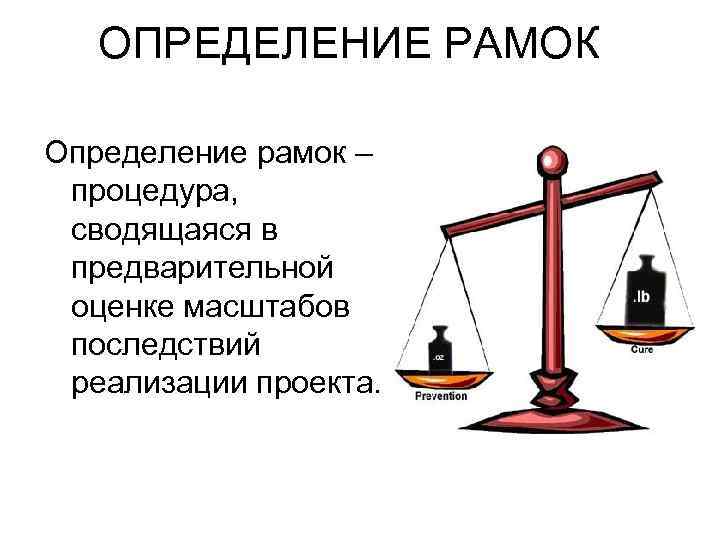 ОПРЕДЕЛЕНИЕ РАМОК

Определение рамок – процедура, сводящаяся в предварительной оценке масштабов последствий реализации проекта.

.lb

Cure

.oz

Prevention